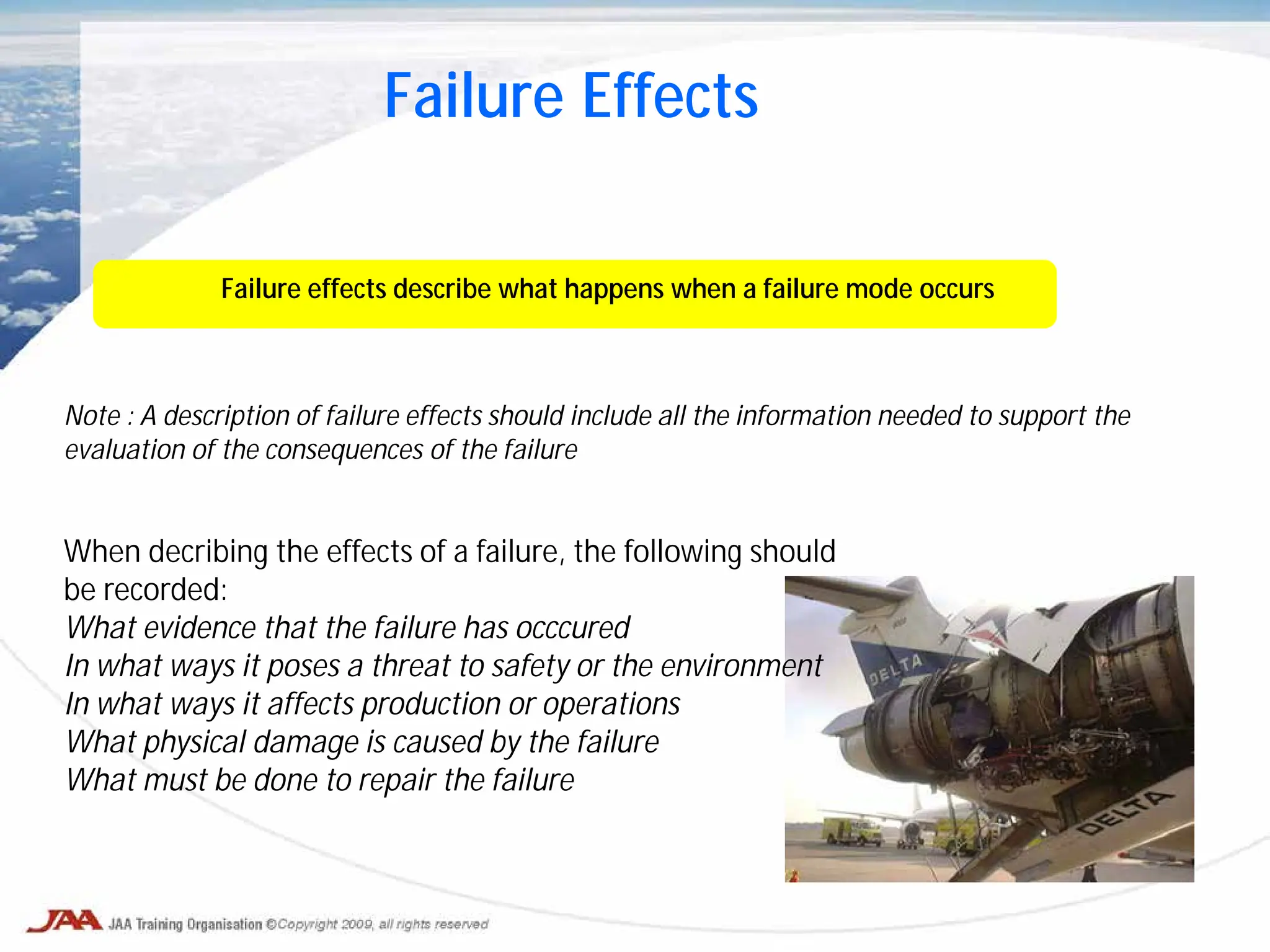 Failure Effects

Failure effects describe what happens when a failure mode occurs

Note : A description of failure effects should include all the information needed to support the evaluation of the consequences of the failure

When decribing the effects of a failure, the following should be recorded:
What evidence that the failure has occcured
In what ways it poses a threat to safety or the environment
In what ways it affects production or operations
What physical damage is caused by the failure
What must be done to repair the failure

DELTA

DELTA

JAA JAA Training Organisation ©Copyright 2009, all rights reserved